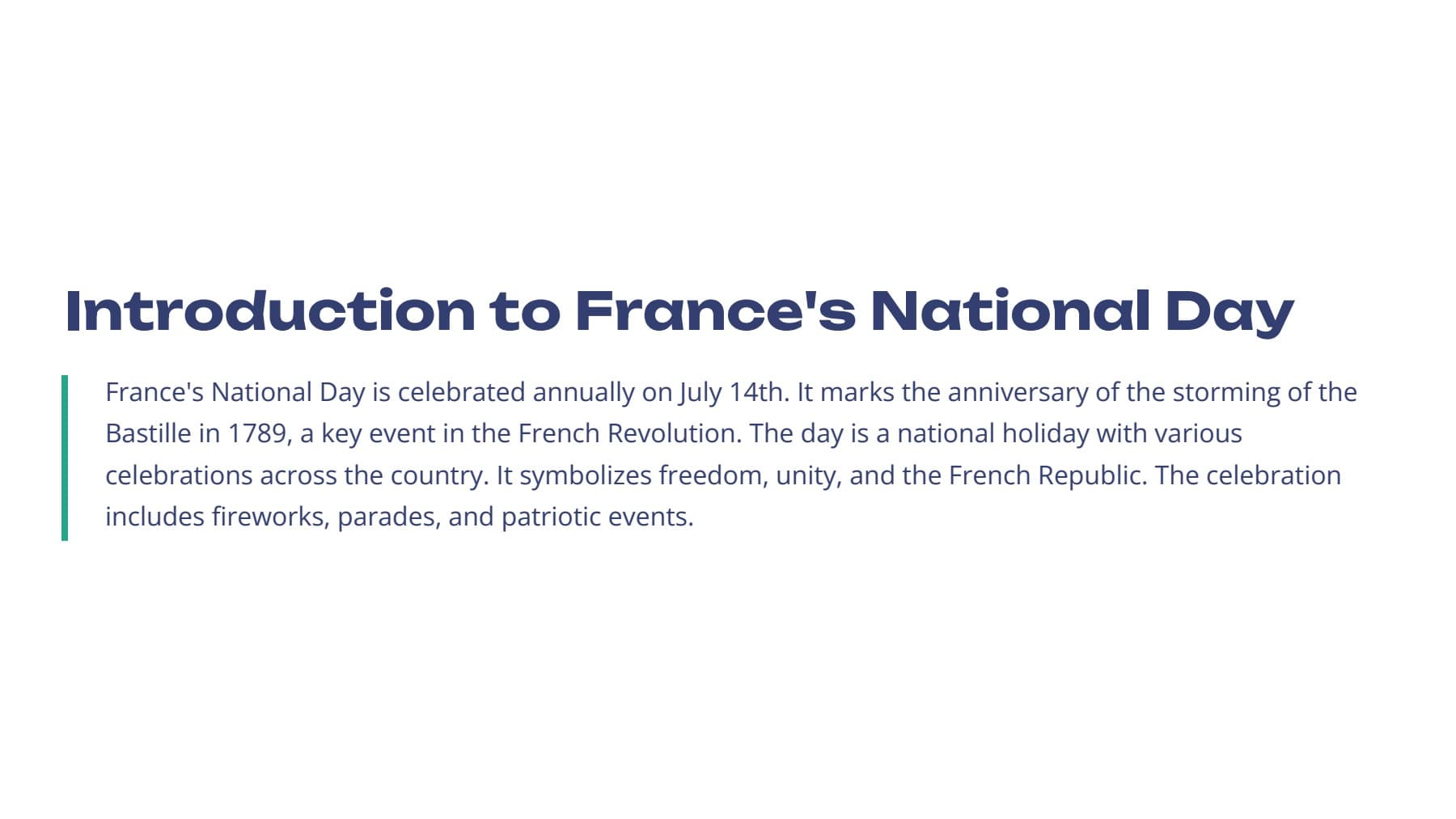 Introduction to France's National Day

France's National Day is celebrated annually on July 14th. It marks the anniversary of the storming of the Bastille in 1789, a key event in the French Revolution. The day is a national holiday with various celebrations across the country. It symbolizes freedom, unity, and the French Republic. The celebration includes fireworks, parades, and patriotic events.